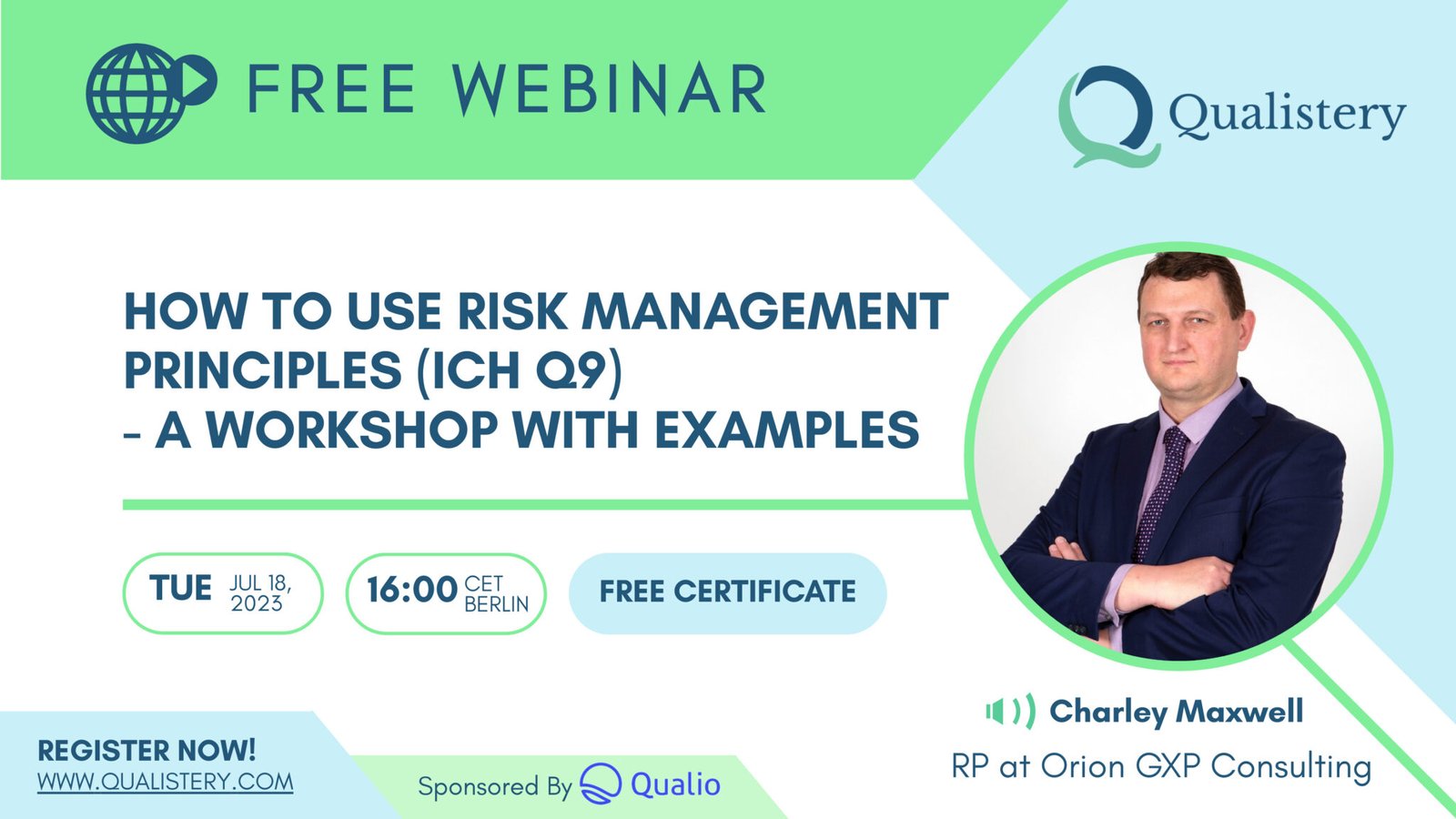 FREE WEBINAR

Qualistery

HOW TO USE RISK MANAGEMENT PRINCIPLES (ICH Q9) - A WORKSHOP WITH EXAMPLES

TUE JUL 18, 2023

16:00 CET BERLIN

FREE CERTIFICATE

Charley Maxwell

RP at Orion GXP Consulting

REGISTER NOW!
WWW.QUALISTERY.COM

Sponsored By Qualio